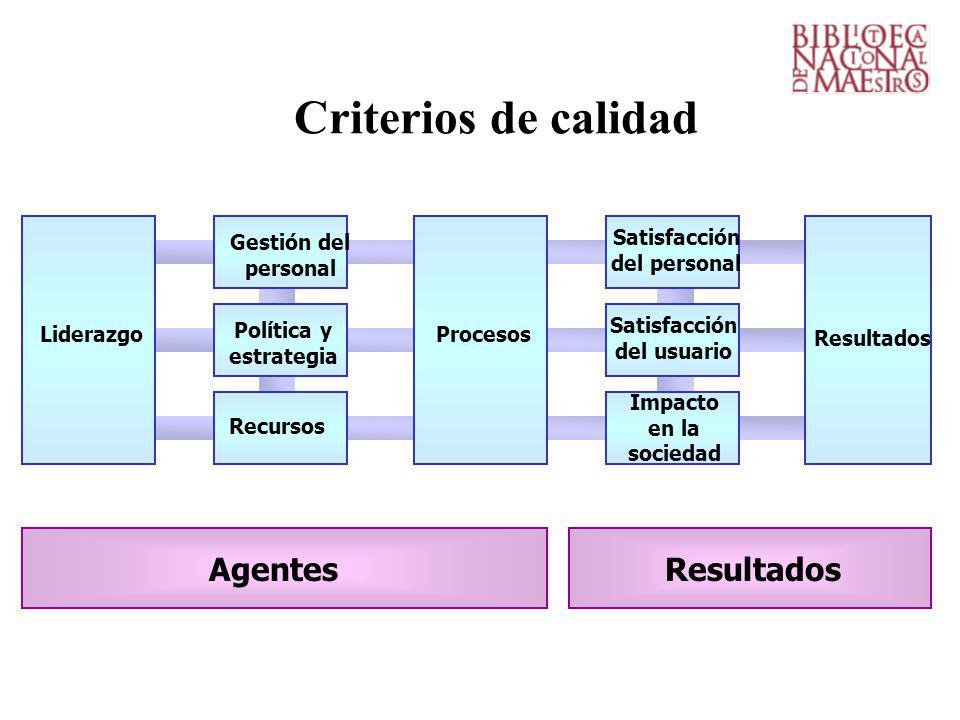 BIBLIOTECA NACIONAL DE MAESTROS

Criterios de calidad

Liderazgo

Gestión del personal

Política y estrategia

Recursos

Procesos

Satisfacción del personal

Satisfacción del usuario

Impacto en la sociedad

Resultados

Agentes

Resultados